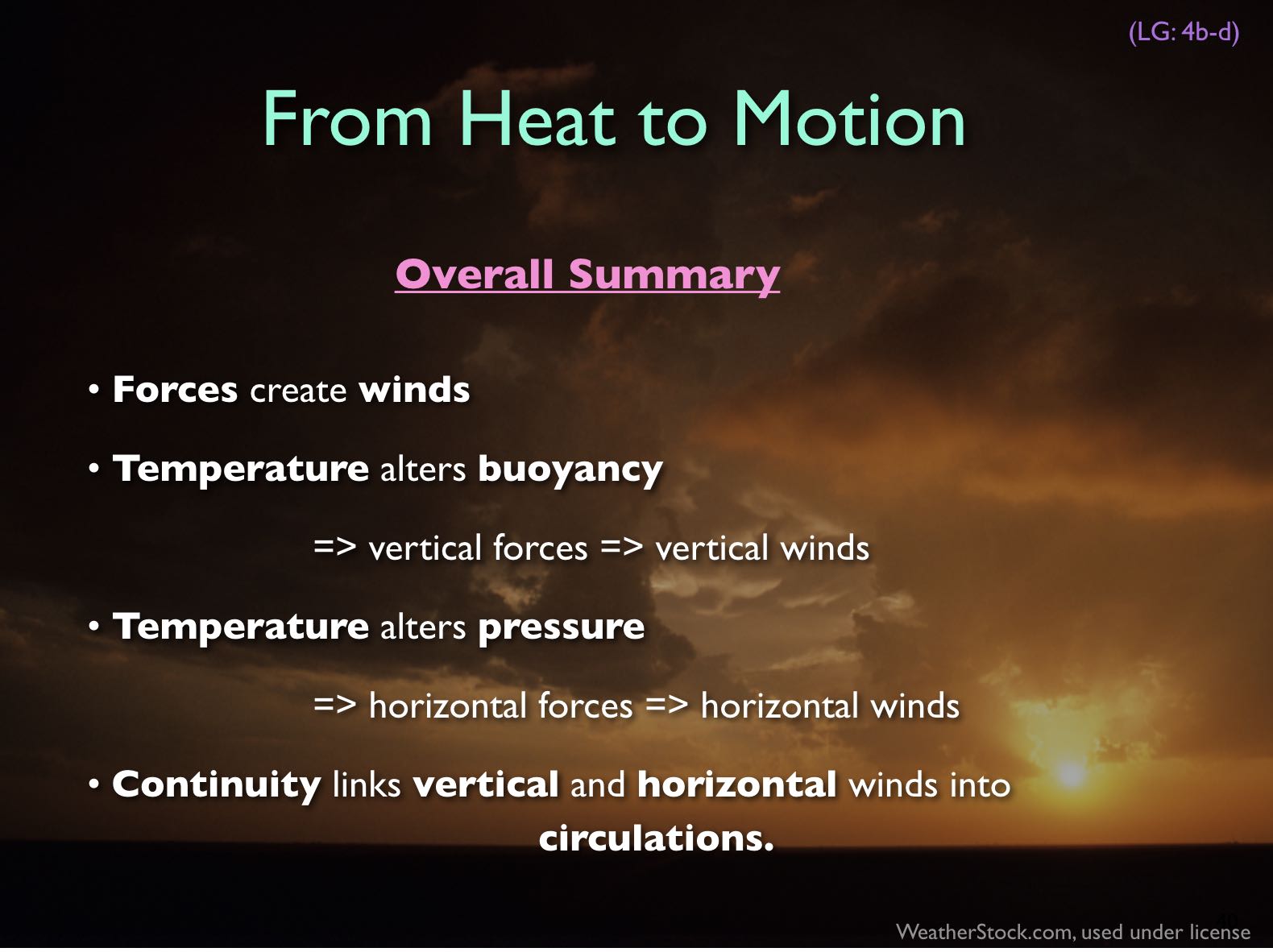 (LG: 4b-d)

From Heat to Motion

Overall Summary

• Forces create winds

• Temperature alters buoyancy

=> vertical forces => vertical winds

• Temperature alters pressure

=> horizontal forces => horizontal winds

• Continuity links vertical and horizontal winds into circulations.

WeatherStock.com, used under license